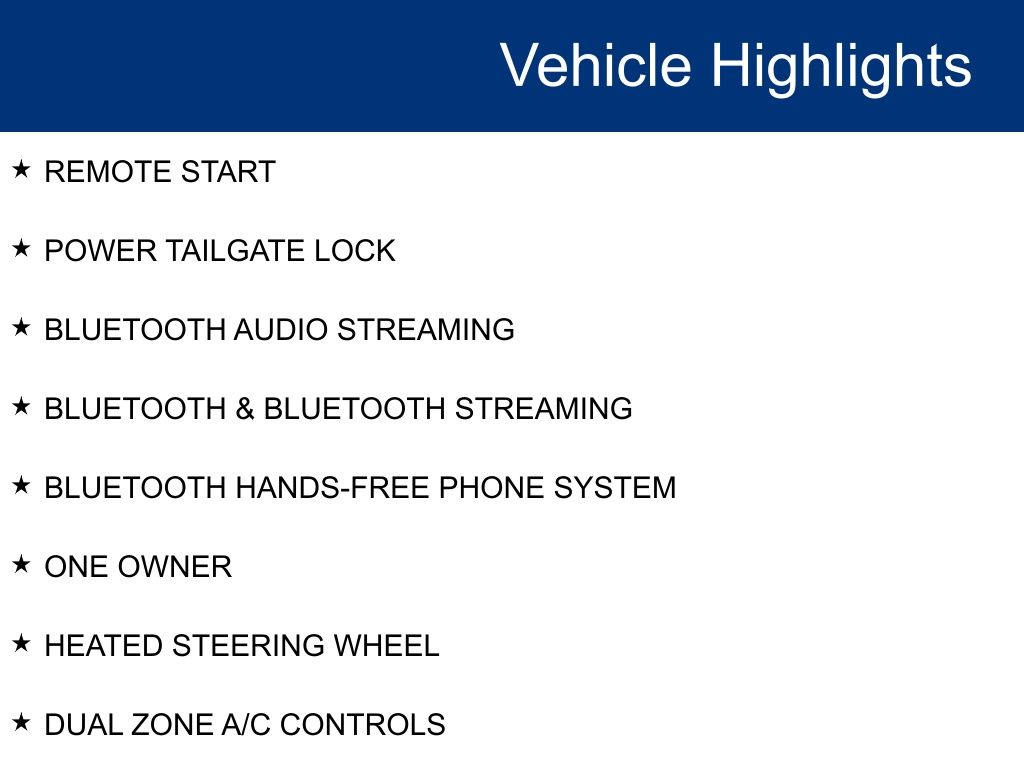 Vehicle Highlights

★ REMOTE START

★ POWER TAILGATE LOCK

★ BLUETOOTH AUDIO STREAMING

★ BLUETOOTH & BLUETOOTH STREAMING

★ BLUETOOTH HANDS-FREE PHONE SYSTEM

★ ONE OWNER

★ HEATED STEERING WHEEL

★ DUAL ZONE A/C CONTROLS